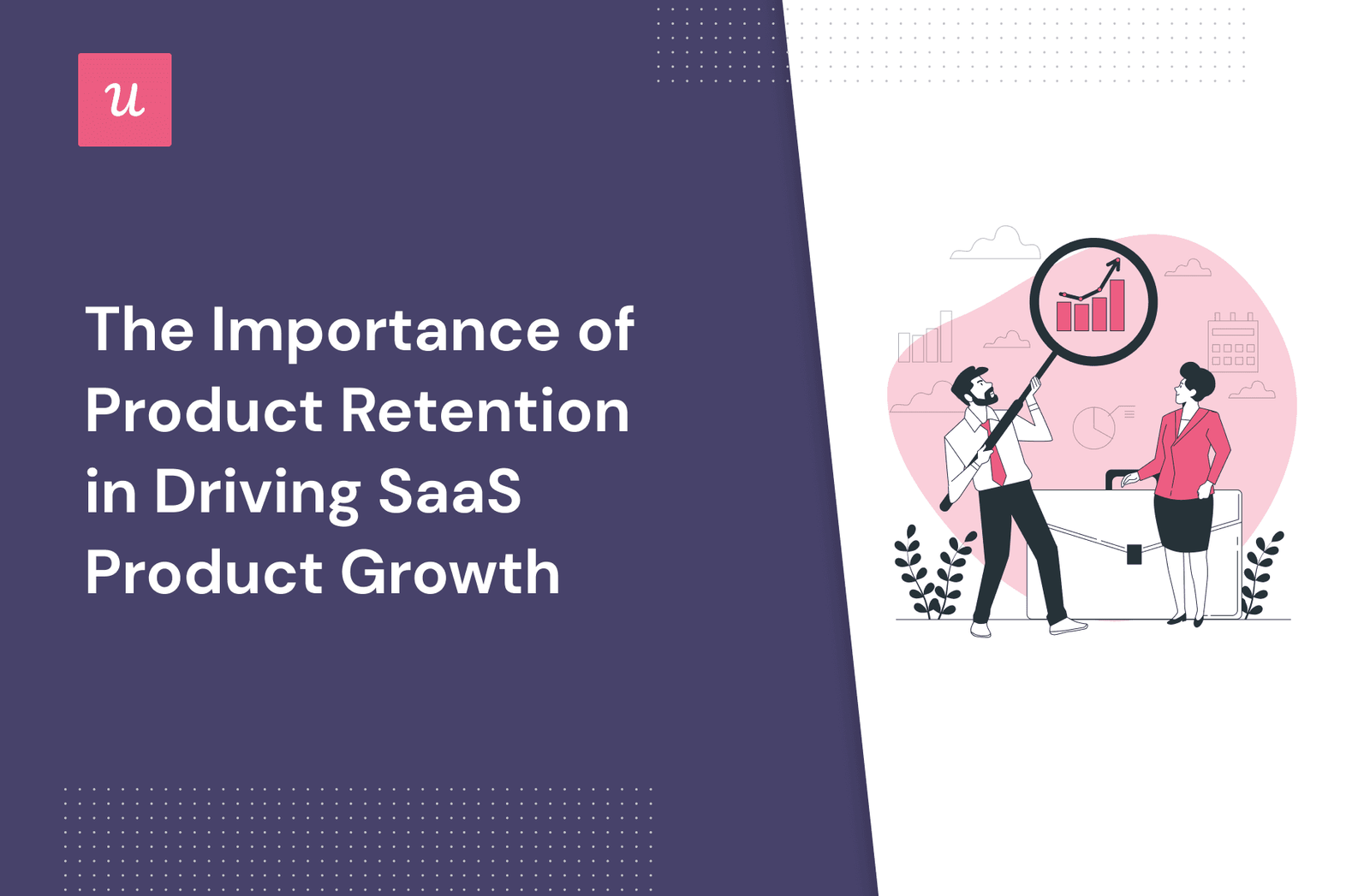 u

The Importance of Product Retention in Driving SaaS Product Growth